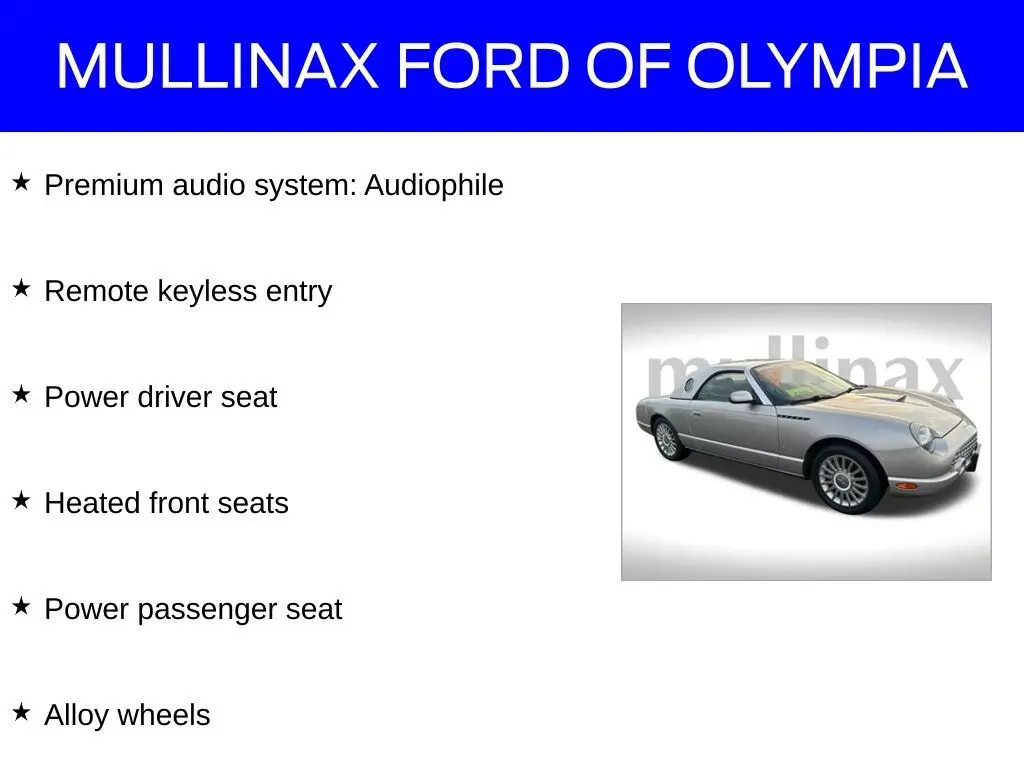 MULLINAX FORD OF OLYMPIA

★ Premium audio system: Audiophile

★ Remote keyless entry

★ Power driver seat

★ Heated front seats

★ Power passenger seat

★ Alloy wheels

mullinax